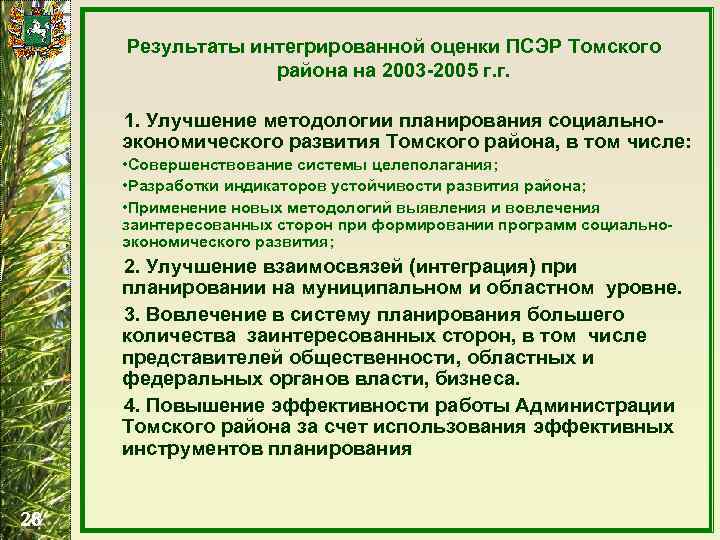 Результаты интегрированной оценки ПСЭР Томского района на 2003-2005 г.г.

1. Улучшение методологии планирования социально-экономического развития Томского района, в том числе:

•Совершенствование системы целеполагания;

•Разработки индикаторов устойчивости развития района;

•Применение новых методологий выявления и вовлечения заинтересованных сторон при формировании программ социально-экономического развития;

2. Улучшение взаимосвязей (интеграция) при планировании на муниципальном и областном уровне.

3. Вовлечение в систему планирования большего количества заинтересованных сторон, в том числе представителей общественности, областных и федеральных органов власти, бизнеса.

4. Повышение эффективности работы Администрации Томского района за счет использования эффективных инструментов планирования

28